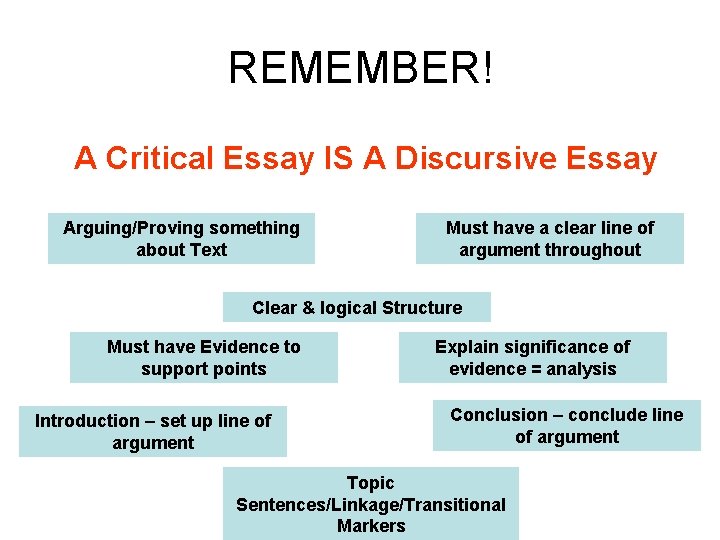 REMEMBER!

A Critical Essay IS A Discursive Essay

Arguing/Proving something about Text

Must have a clear line of argument throughout

Clear & logical Structure

Must have Evidence to support points

Explain significance of evidence = analysis

Introduction – set up line of argument

Conclusion – conclude line of argument

Topic Sentences/Linkage/Transitional Markers